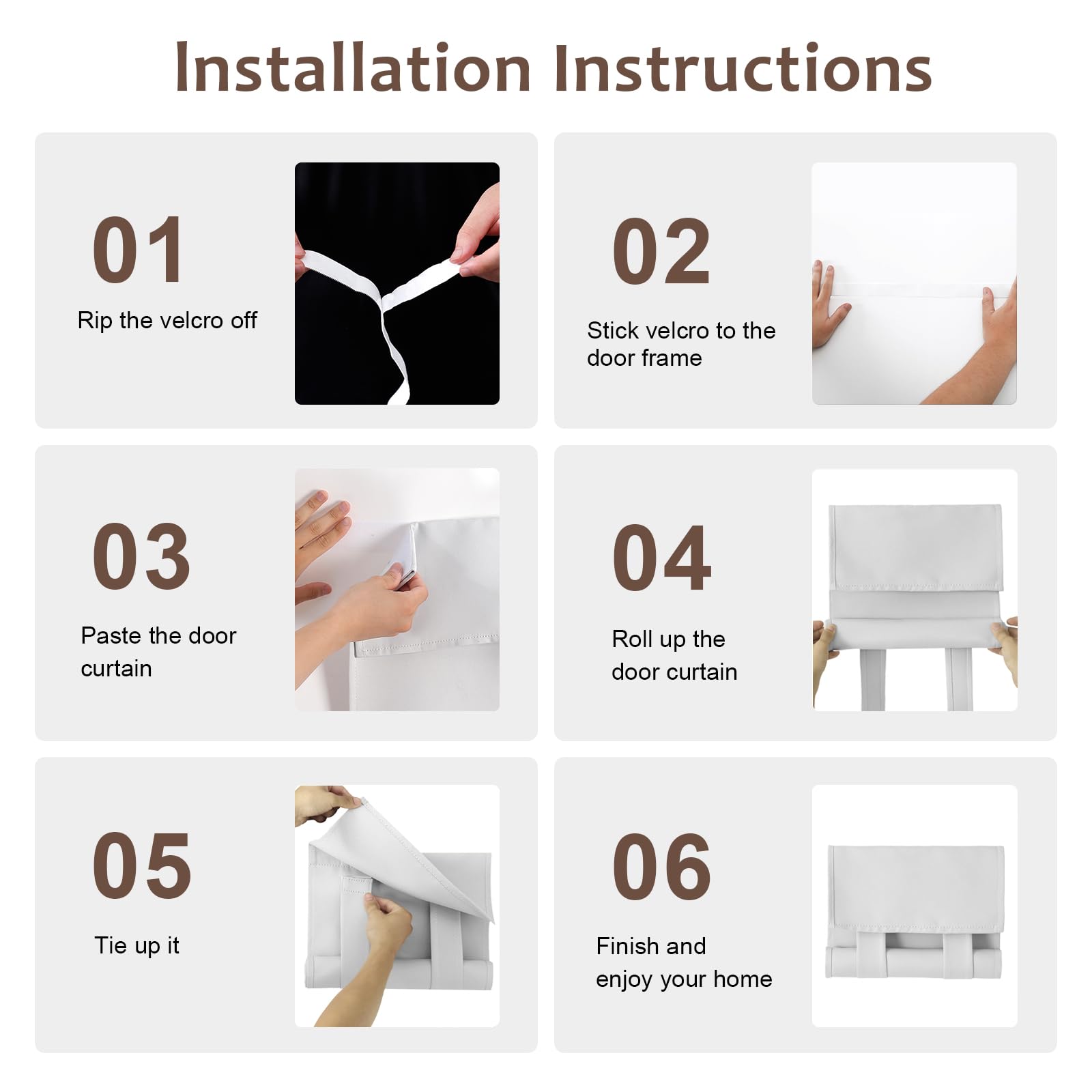 Installation Instructions

01
Rip the velcro off

02
Stick velcro to the door frame

03
Paste the door curtain

04
Roll up the door curtain

05
Tie up it

06
Finish and enjoy your home